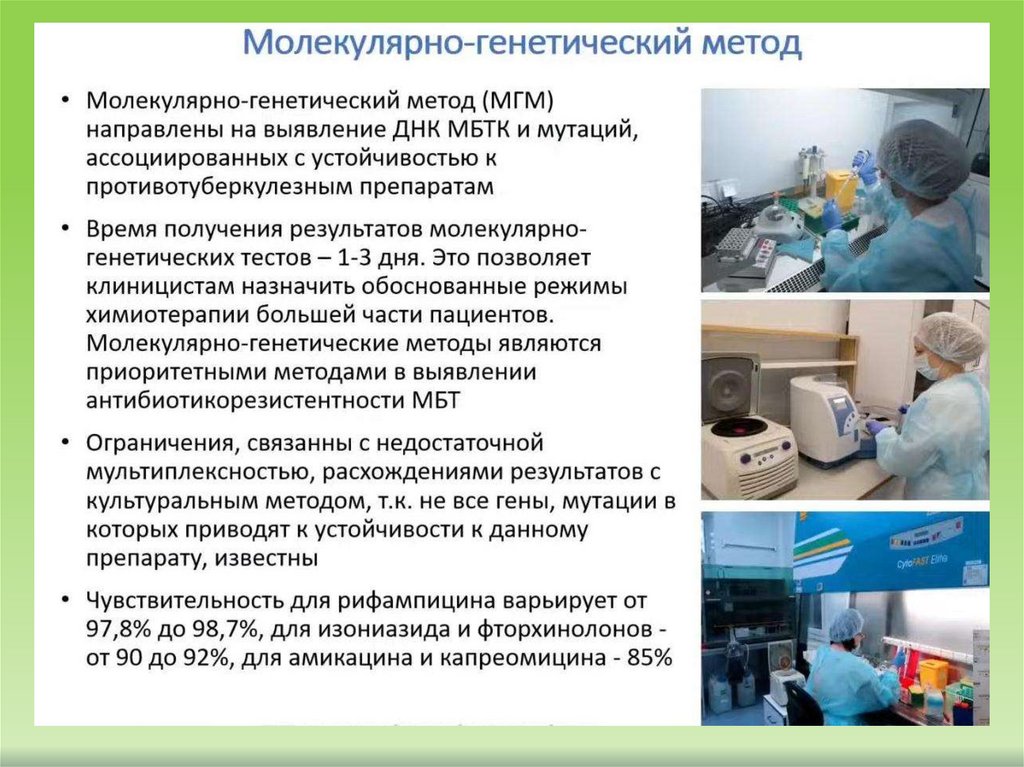 Молекулярно-генетический метод

• Молекулярно-генетический метод (МГМ) направлены на выявление ДНК МБТК и мутаций, ассоциированных с устойчивостью к противотуберкулезным препаратам

• Время получения результатов молекулярно-генетических тестов – 1-3 дня. Это позволяет клиницистам назначить обоснованные режимы химиотерапии большей части пациентов. Молекулярно-генетические методы являются приоритетными методами в выявлении антибиотикорезистентности МБТ

• Ограничения, связанны с недостаточной мультиплексностью, расхождениями результатов с культуральным методом, т.к. не все гены, мутации в которых приводят к устойчивости к данному препарату, известны

• Чувствительность для рифампицина варьирует от 97,8% до 98,7%, для изониазида и фторхинолонов - от 90 до 92%, для амикацина и капреомицина - 85%

CytoFAST Elite